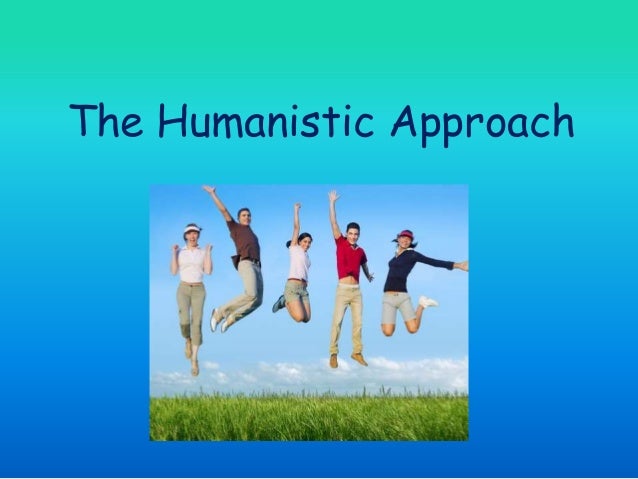 The Humanistic Approach